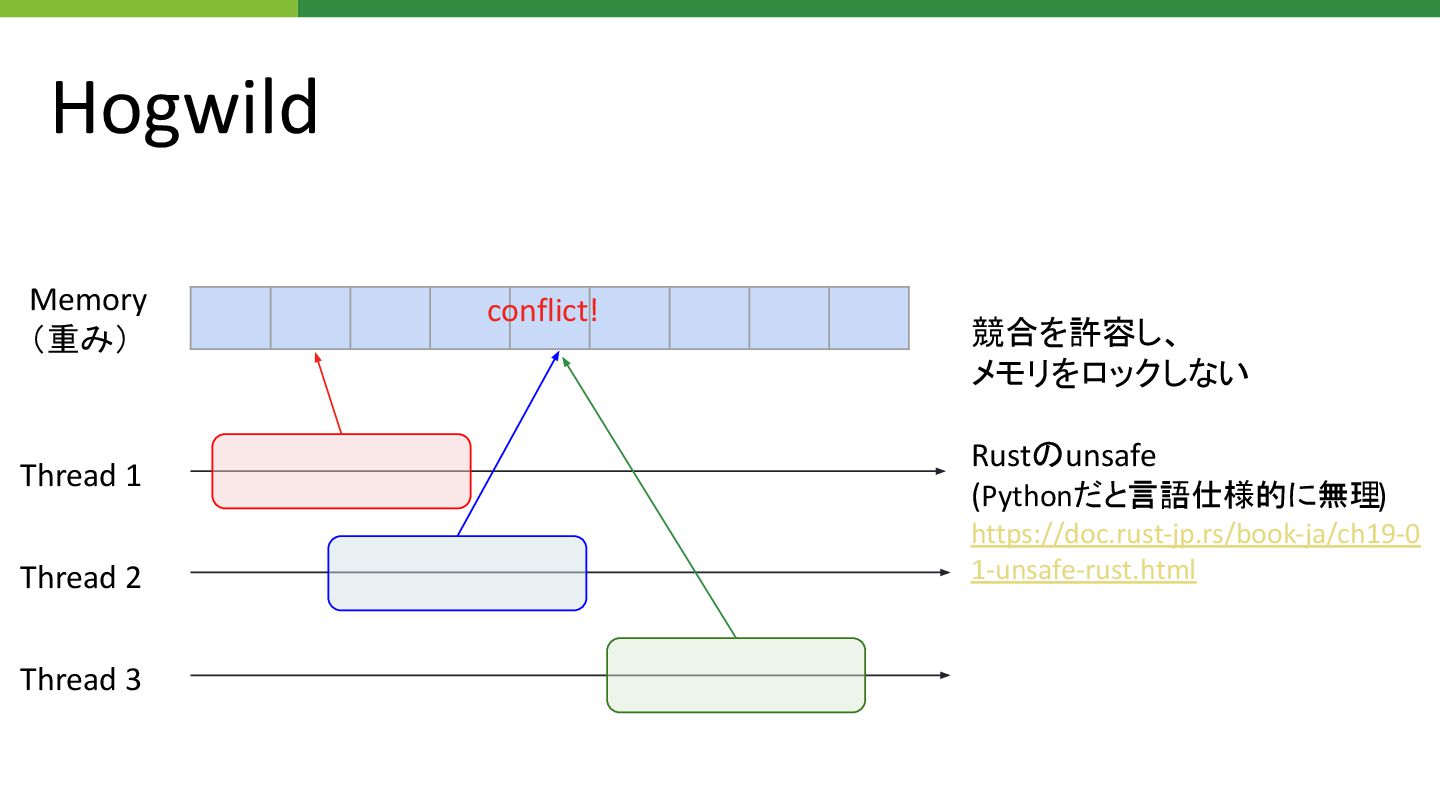 Hogwild

Memory
（重み）

conflict!

Thread 1

Thread 2

Thread 3

競合を許容し、
メモリをロックしない

Rustのunsafe
(Pythonだと言語仕様的に無理)
https://doc.rust-jp.rs/book-ja/ch19-01-unsafe-rust.html